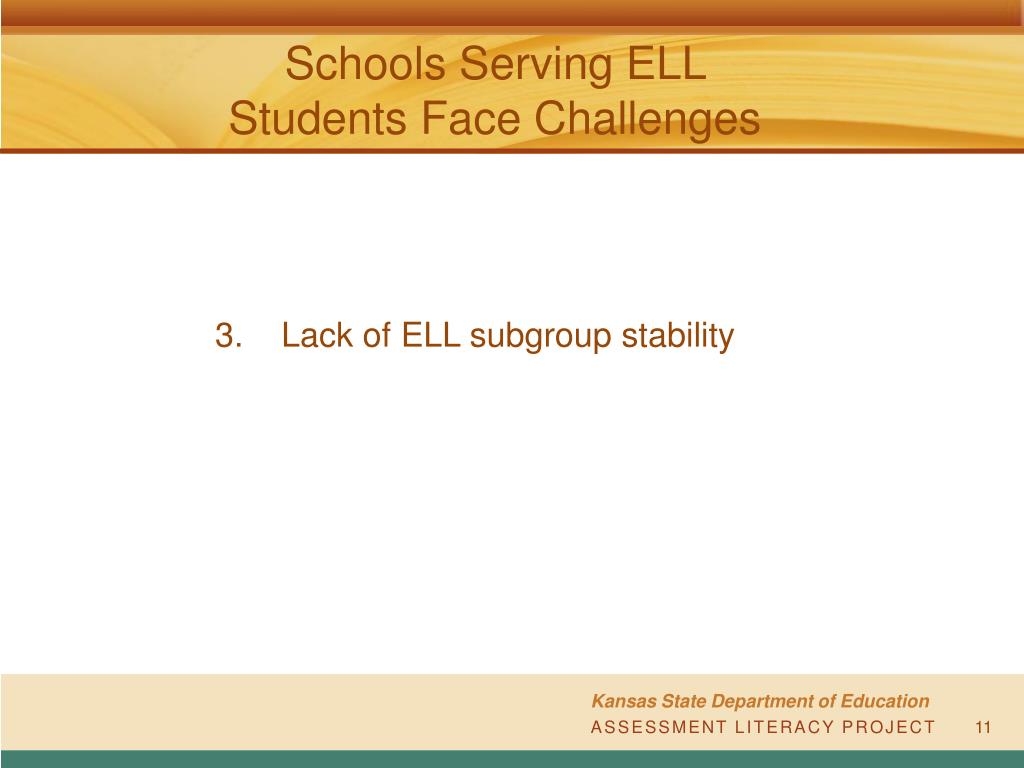 Schools Serving ELL Students Face Challenges

3. Lack of ELL subgroup stability

Kansas State Department of Education
ASSESSMENT LITERACY PROJECT

11